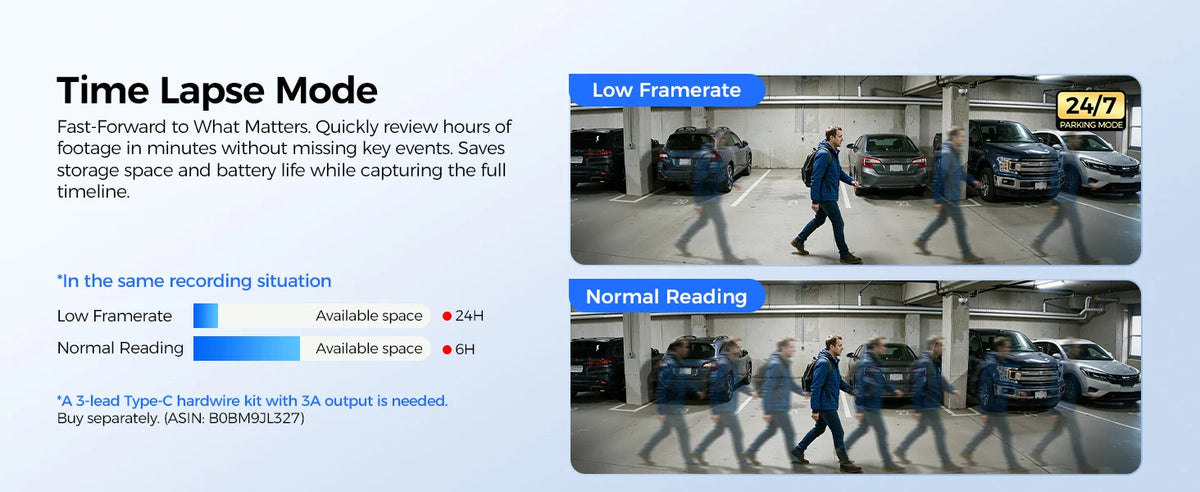 Time Lapse Mode

Fast-Forward to What Matters. Quickly review hours of footage in minutes without missing key events. Saves storage space and battery life while capturing the full timeline.

*In the same recording situation

Low Framerate Available space 24H

Normal Reading Available space 6H

*A 3-lead Type-C hardwire kit with 3A output is needed.
Buy separately. (ASIN: B0BM9JL327)

Low Framerate

24/7
PARKING MODE

Normal Reading